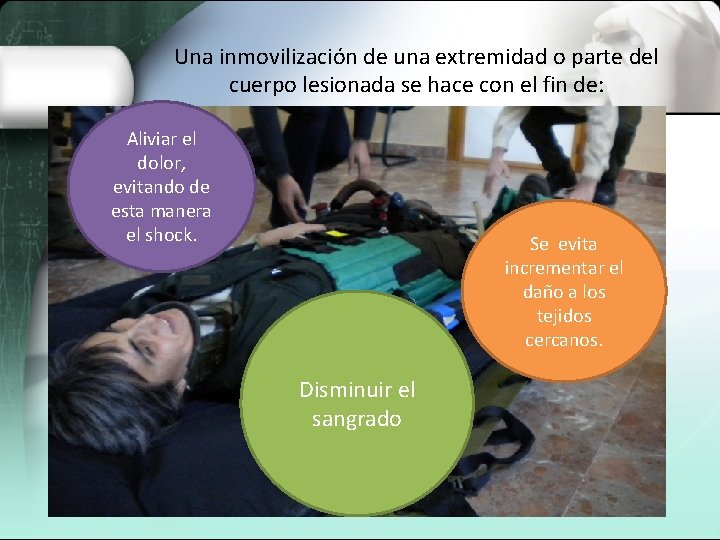 Una inmovilización de una extremidad o parte del cuerpo lesionada se hace con el fin de:

Aliviar el dolor, evitando de esta manera el shock.

Se evita incrementar el daño a los tejidos cercanos.

Disminuir el sangrado